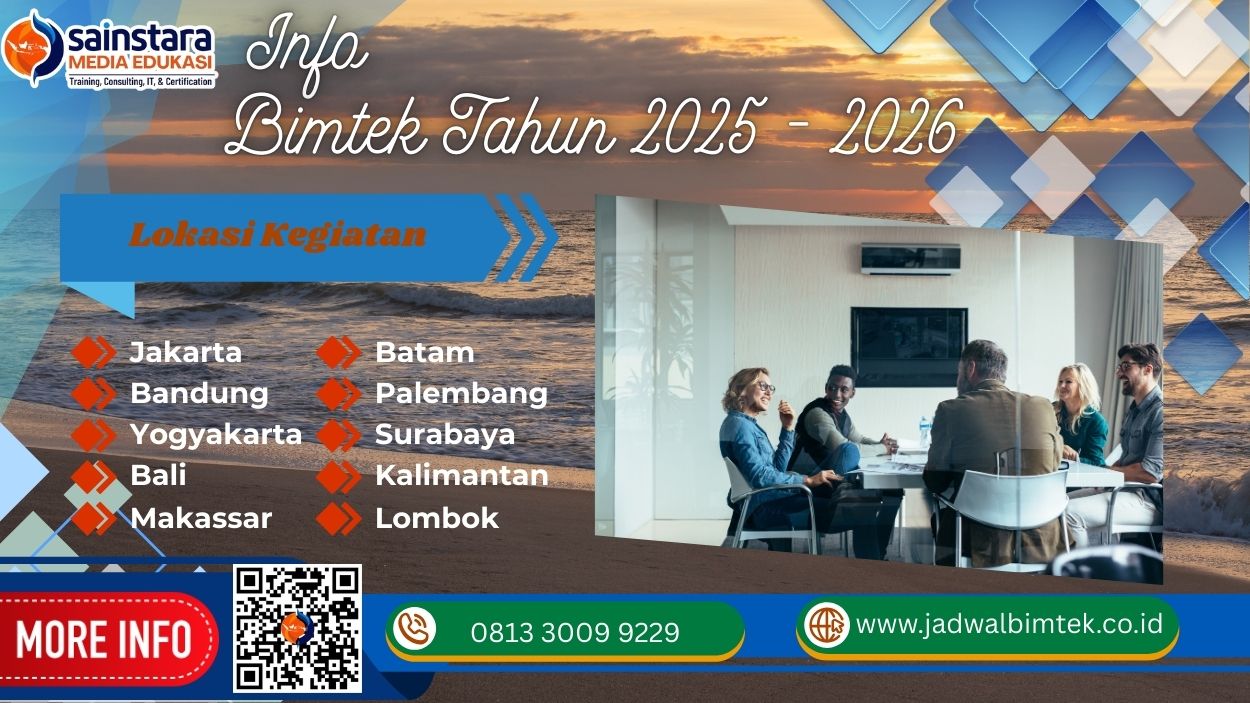 sainstara
MEDIA EDUKASI
Training, Consulting, IT, & Certification

Info
Bimtek Tahun 2025 - 2026

Lokasi Kegiatan

Jakarta
Bandung
Yogyakarta
Bali
Makassar

Batam
Palembang
Surabaya
Kalimantan
Lombok

MORE INFO

0813 3009 9229

www.jadwalbimtek.co.id